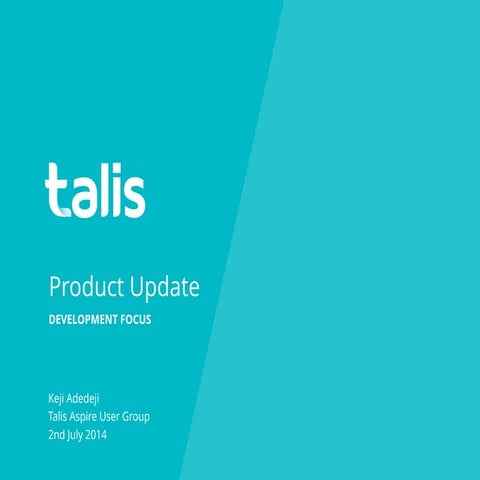 talis

Product Update

DEVELOPMENT FOCUS

Keji Adedeji
Talis Aspire User Group
2nd July 2014